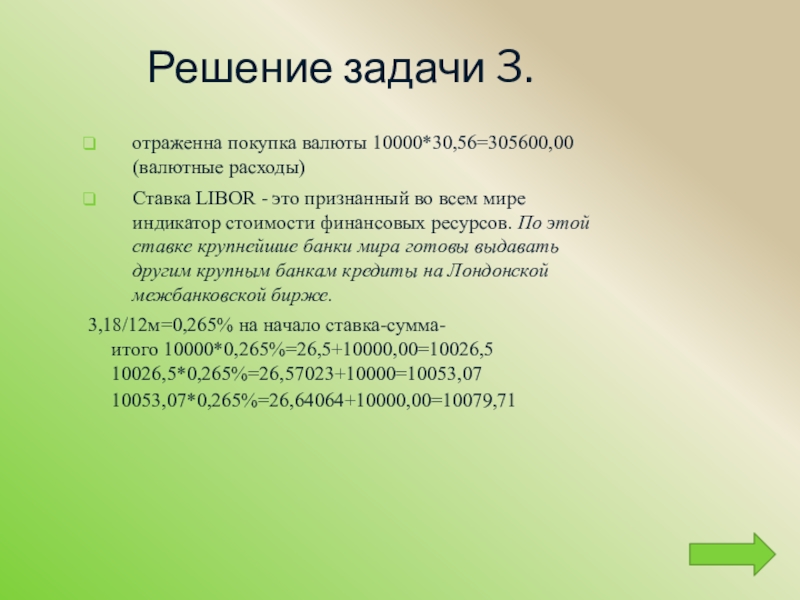 Решение задачи 3.

отраженна покупка валюты 10000*30,56=305600,00 (валютные расходы)

Ставка LIBOR - это признанный во всем мире индикатор стоимости финансовых ресурсов. По этой ставке крупнейшие банки мира готовы выдавать другим крупным банкам кредиты на Лондонской межбанковской бирже.

3,18/12м=0,265% на начало ставка-сумма-итого 10000*0,265%=26,5+10000,00=10026,5
10026,5*0,265%=26,57023+10000=10053,07
10053,07*0,265%=26,64064+10000,00=10079,71